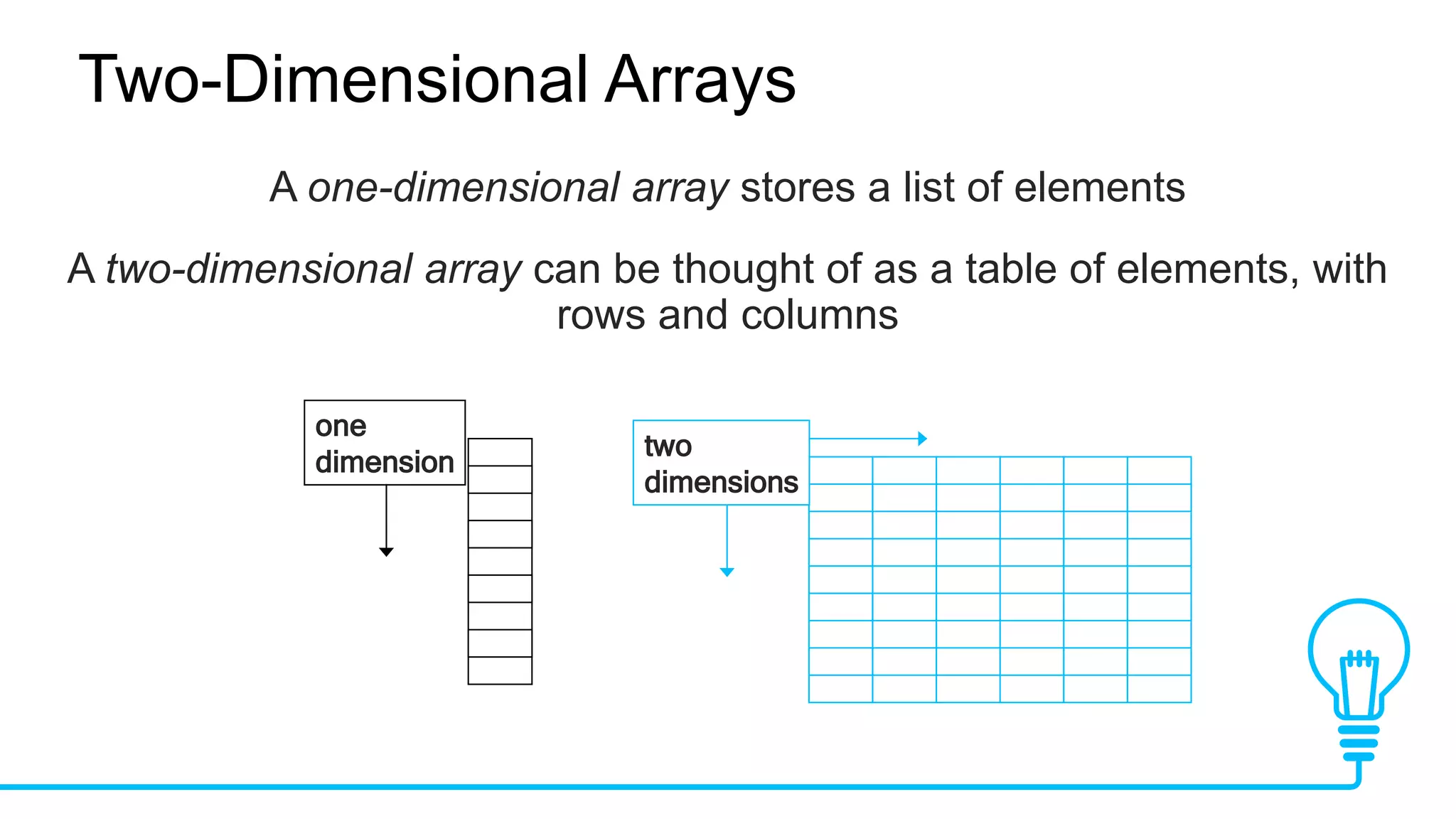 Two-Dimensional Arrays

A one-dimensional array stores a list of elements

A two-dimensional array can be thought of as a table of elements, with rows and columns

one dimension

two dimensions